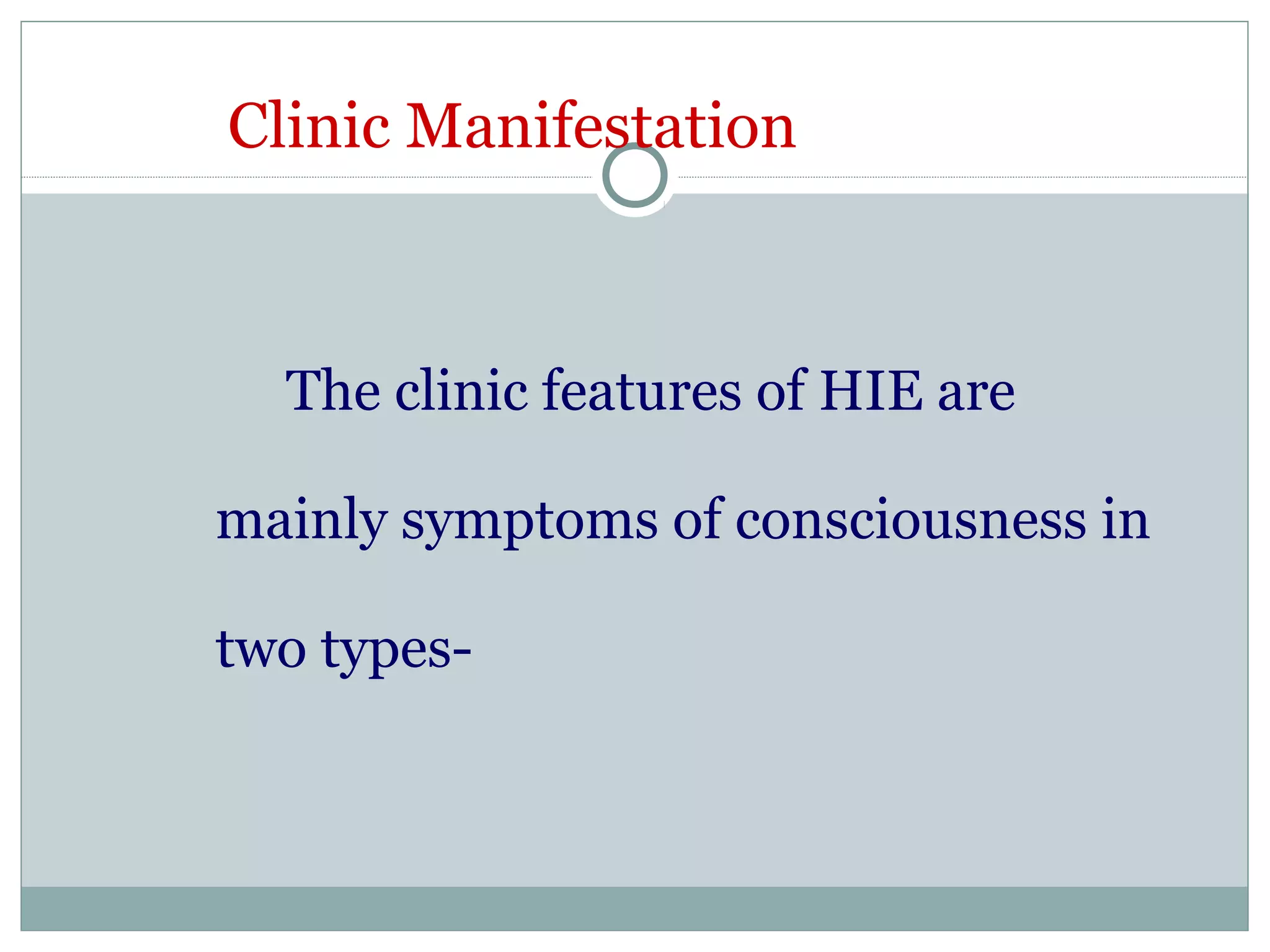 Clinic Manifestation

The clinic features of HIE are mainly symptoms of consciousness in two types-